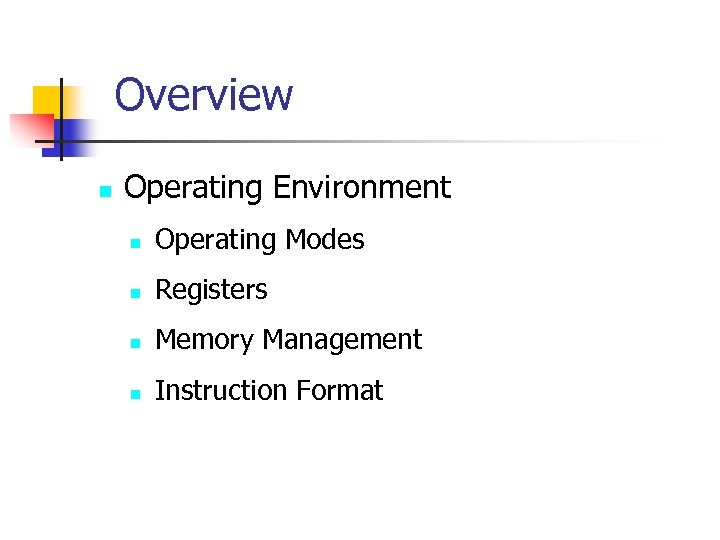 Overview

- Operating Environment
  - Operating Modes
  - Registers
  - Memory Management
  - Instruction Format